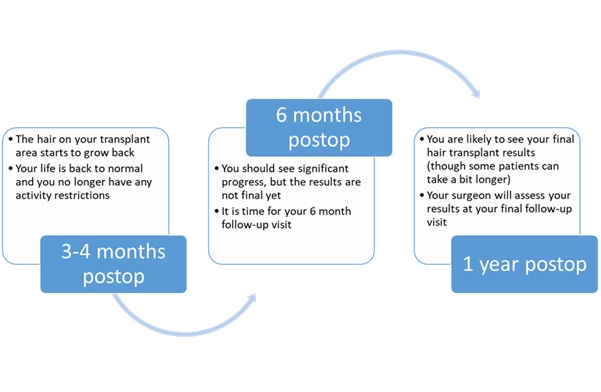 • The hair on your transplant area starts to grow back
• Your life is back to normal and you no longer have any activity restrictions

3-4 months postop

6 months postop

• You should see significant progress, but the results are not final yet
• It is time for your 6 month follow-up visit

• You are likely to see your final hair transplant results (though some patients can take a bit longer)
• Your surgeon will assess your results at your final follow-up visit

1 year postop